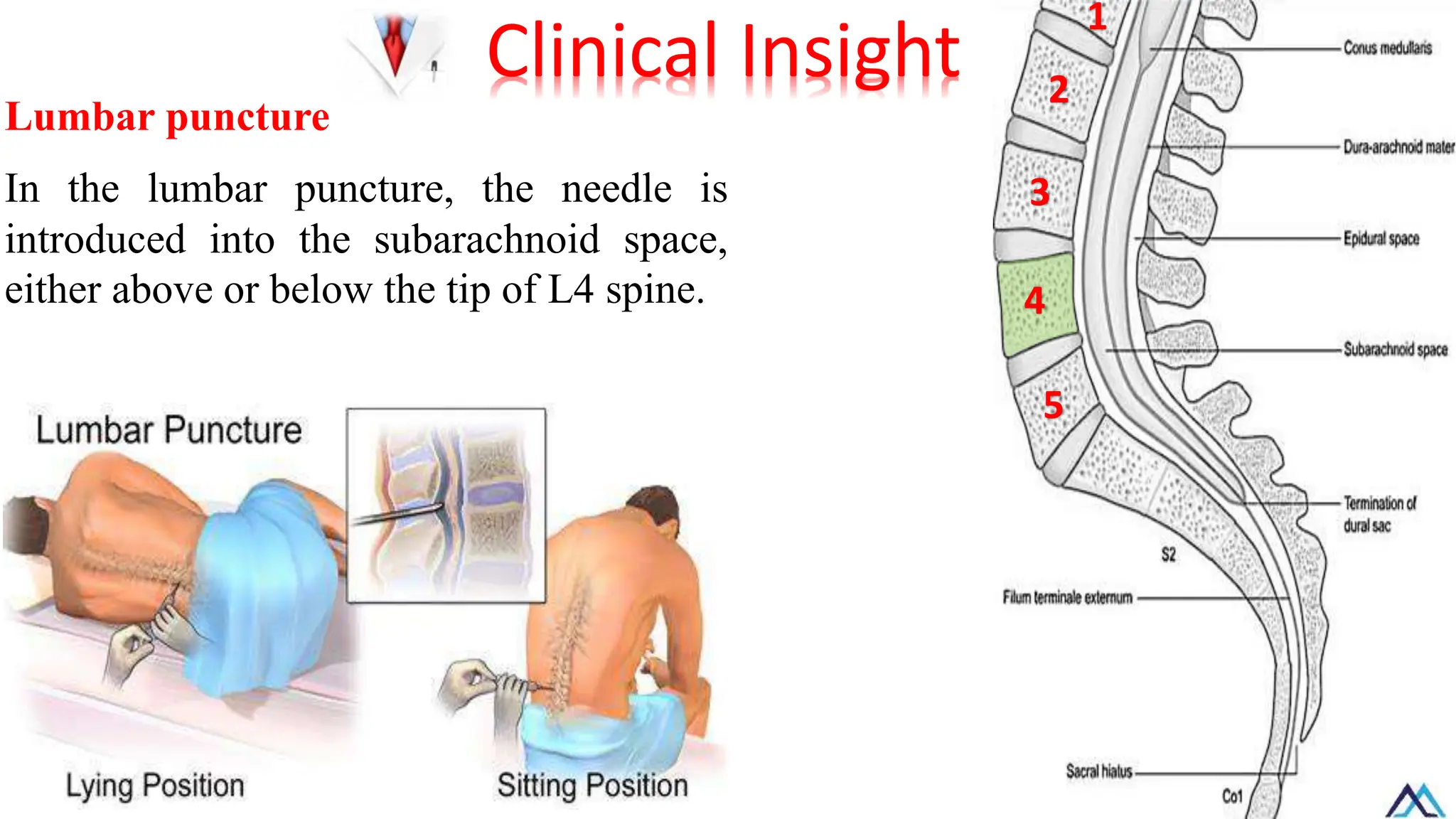 Clinical Insight

Lumbar puncture

In the lumbar puncture, the needle is introduced into the subarachnoid space, either above or below the tip of L4 spine.

Lumbar Puncture

Lying Position

Sitting Position

1
2
3
4
5

Conus medullaris
Dura-arachnoid mater
Epidural space
Subarachnoid space
Termination of dural sac
S2
Filum terminale externum
Sacral hiatus
Co1